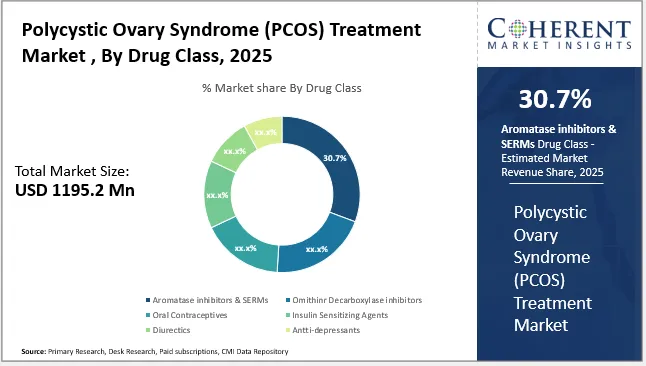 Polycystic Ovary Syndrome (PCOS) Treatment Market , By Drug Class, 2025

% Market share By Drug Class

Total Market Size:
USD 1195.2 Mn

30.7%
xx.x%
xx.x%
xx.x%
xx.x%
xx.x%

Aromatase inhibitors & SERMs
Omithinr Decarboxylase inhibitors
Oral Contraceptives
Insulin Sensitizing Agents
Diurectics
Antti-depressants

Source: Primary Research, Desk Research, Paid subscriptions, CMI Data Repository

COHERENT
MARKET INSIGHTS

30.7%

Aromatase inhibitors & SERMs Drug Class - Estimated Market Revenue Share, 2025

Polycystic Ovary Syndrome (PCOS) Treatment Market